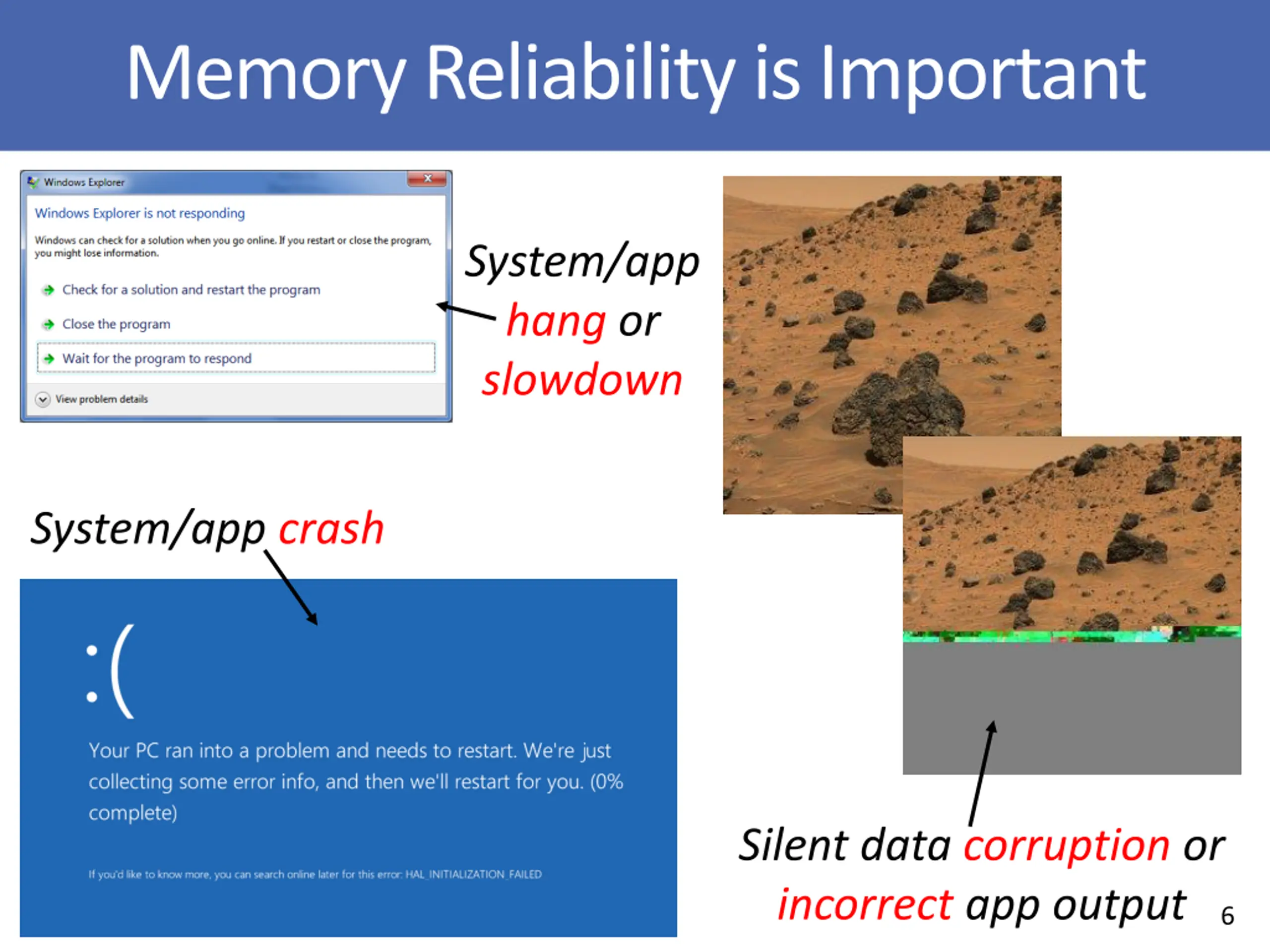 Memory Reliability is Important

Windows Explorer

Windows Explorer is not responding

Windows can check for a solution when you go online. If you restart or close the program, you might lose information.

Check for a solution and restart the program

Close the program

Wait for the program to respond

View problem details

System/app hang or slowdown

System/app crash

:(

Your PC ran into a problem and needs to restart. We're just collecting some error info, and then we'll restart for you. (0% complete)

If you'd like to know more, you can search online later for this error: HAL_INITIALIZATION_FAILED

Silent data corruption or incorrect app output

6